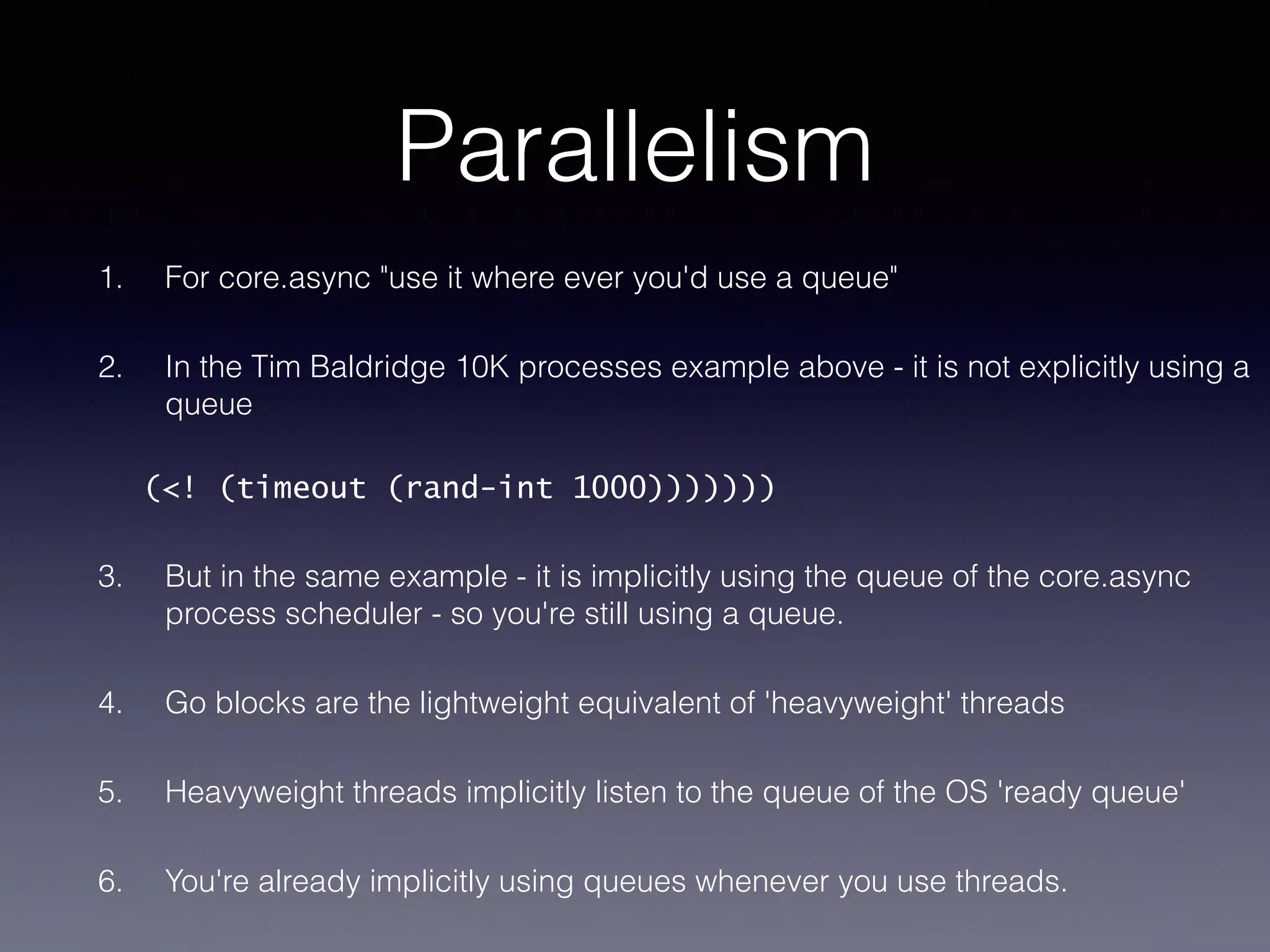 Parallelism

1. For core.async "use it where ever you'd use a queue"

2. In the Tim Baldridge 10K processes example above - it is not explicitly using a queue

(<! (timeout (rand-int 1000)))))))

3. But in the same example - it is implicitly using the queue of the core.async process scheduler - so you're still using a queue.

4. Go blocks are the lightweight equivalent of 'heavyweight' threads

5. Heavyweight threads implicitly listen to the queue of the OS 'ready queue'

6. You're already implicitly using queues whenever you use threads.